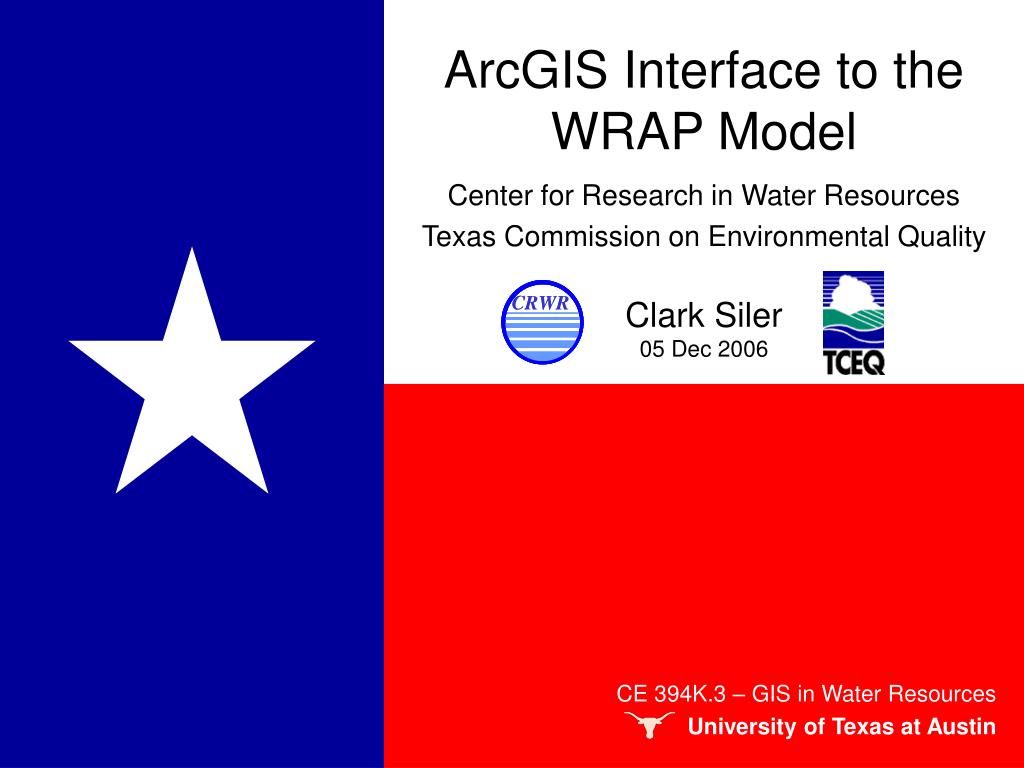 ArcGIS Interface to the WRAP Model

Center for Research in Water Resources
Texas Commission on Environmental Quality

CRWR

Clark Siler
05 Dec 2006

TCEQ

CE 394K.3 – GIS in Water Resources
University of Texas at Austin